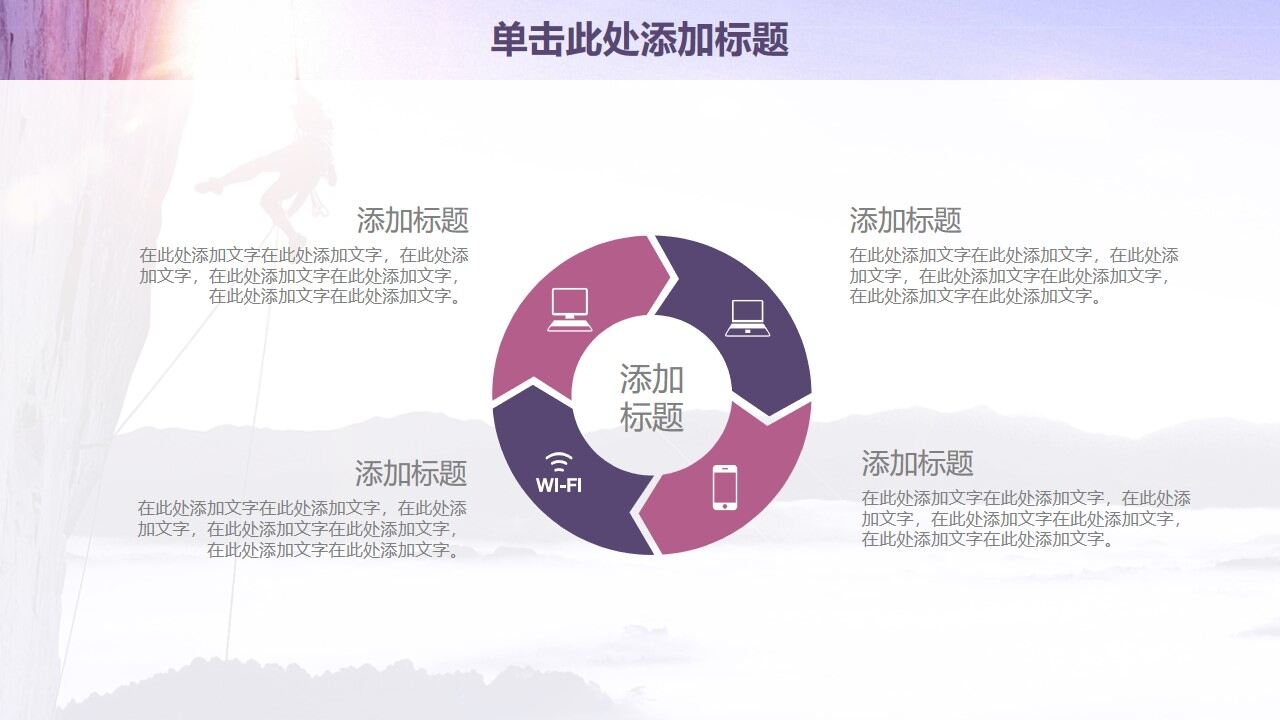 单击此处添加标题

添加标题

在此处添加文字在此处添加文字，在此处添加文字，在此处添加文字在此处添加文字，在此处添加文字在此处添加文字。

添加标题

在此处添加文字在此处添加文字，在此处添加文字，在此处添加文字在此处添加文字，在此处添加文字在此处添加文字。

添加标题

WI-FI

添加标题

在此处添加文字在此处添加文字，在此处添加文字，在此处添加文字在此处添加文字，在此处添加文字在此处添加文字。

添加标题

在此处添加文字在此处添加文字，在此处添加文字，在此处添加文字在此处添加文字，在此处添加文字在此处添加文字。